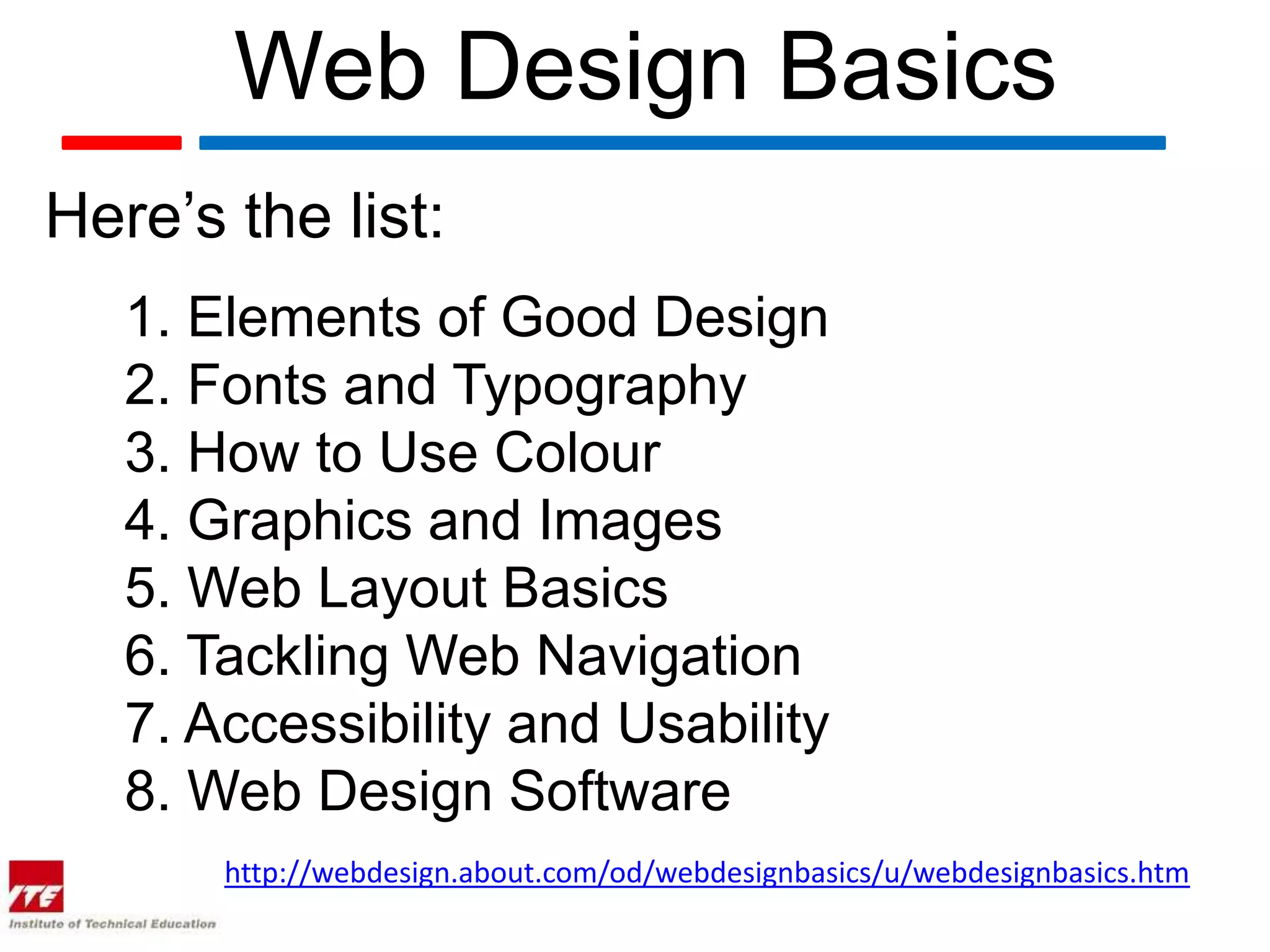 Web Design Basics

Here’s the list:

1. Elements of Good Design
2. Fonts and Typography
3. How to Use Colour
4. Graphics and Images
5. Web Layout Basics
6. Tackling Web Navigation
7. Accessibility and Usability
8. Web Design Software

http://webdesign.about.com/od/webdesignbasics/u/webdesignbasics.htm

ITE
Institute of Technical Education